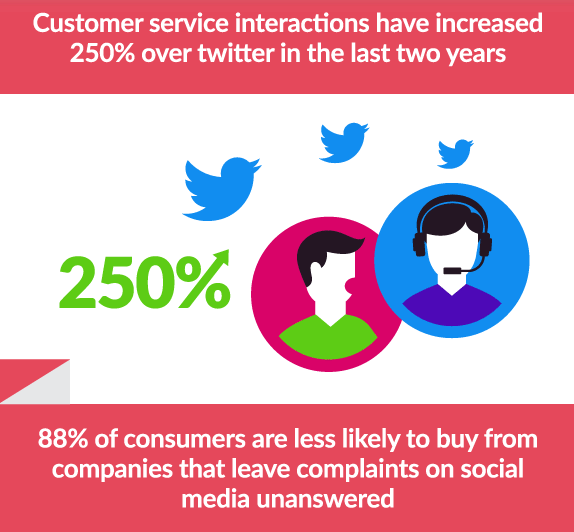 Customer service interactions have increased 250% over twitter in the last two years

250%

88% of consumers are less likely to buy from companies that leave complaints on social media unanswered